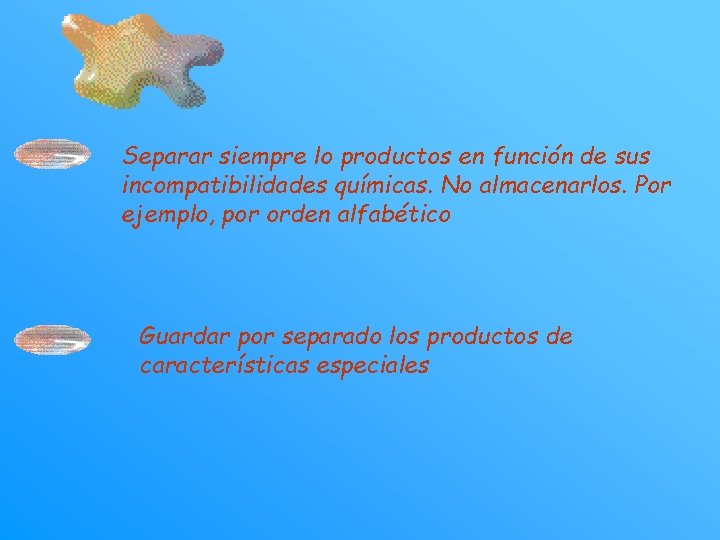 Separar siempre lo productos en función de sus incompatibilidades químicas. No almacenarlos. Por ejemplo, por orden alfabético

Guardar por separado los productos de características especiales